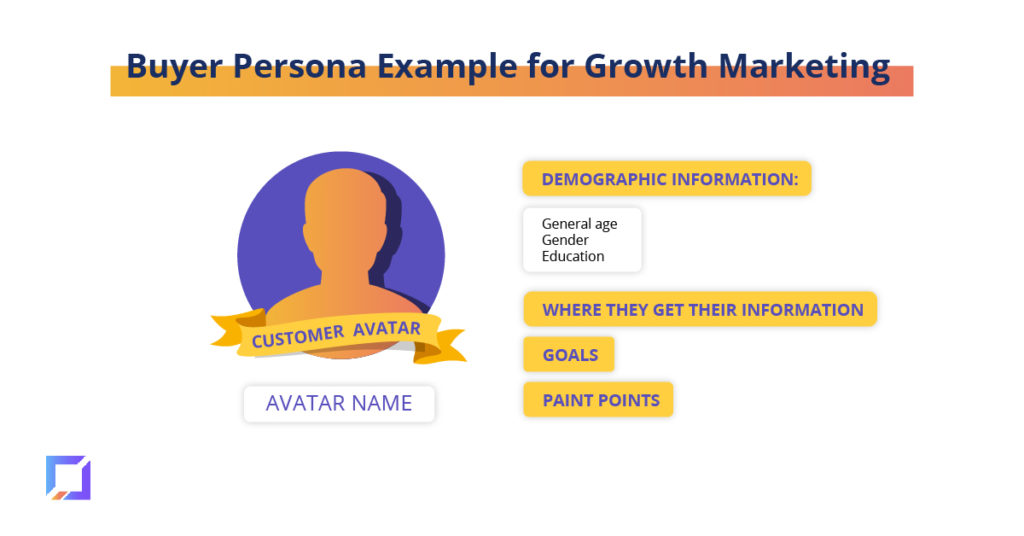 Buyer Persona Example for Growth Marketing

CUSTOMER AVATAR

AVATAR NAME

DEMOGRAPHIC INFORMATION:

General age
Gender
Education

WHERE THEY GET THEIR INFORMATION

GOALS

PAINT POINTS